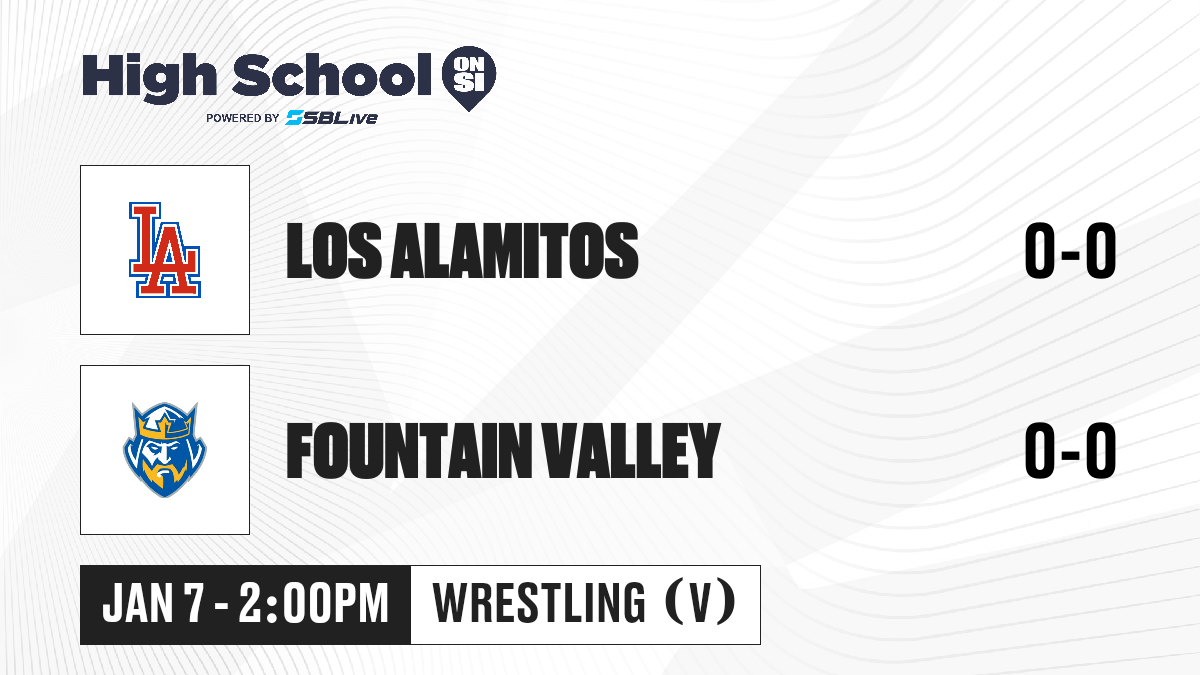 High School ON SI
POWERED BY SBLive

LA

LOS ALAMITOS 0-0

FOUNTAIN VALLEY 0-0

JAN 7 - 2:00PM WRESTLING (V)